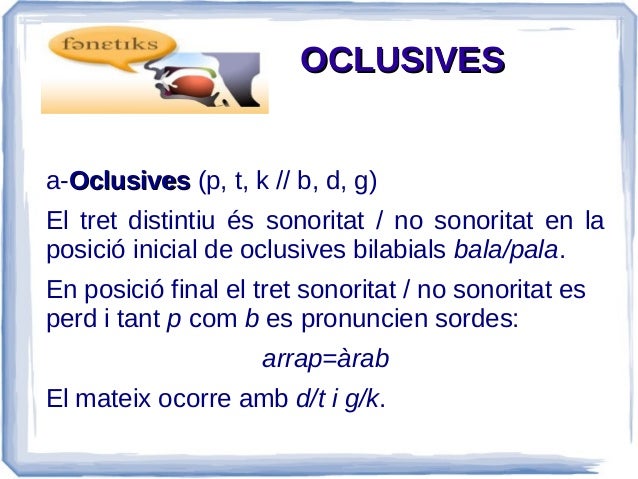 fənɛtɪks

OCLUSIVES

a-Oclusives (p, t, k // b, d, g)

El tret distintiu és sonoritat / no sonoritat en la posició inicial de oclusives bilabials bala/pala.

En posició final el tret sonoritat / no sonoritat es perd i tant p com b es pronuncien sordes:

arrap=àrab

El mateix ocorre amb d/t i g/k.